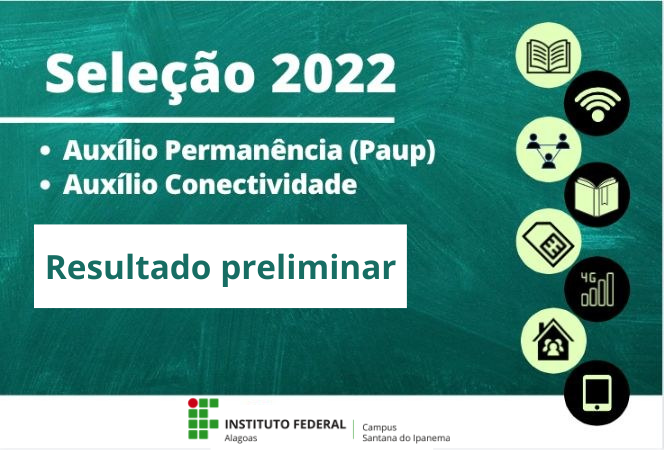 Seleção 2022

• Auxílio Permanência (Paup)
• Auxílio Conectividade

Resultado preliminar

4G

INSTITUTO FEDERAL
Alagoas

Campus
Santana do Ipanema